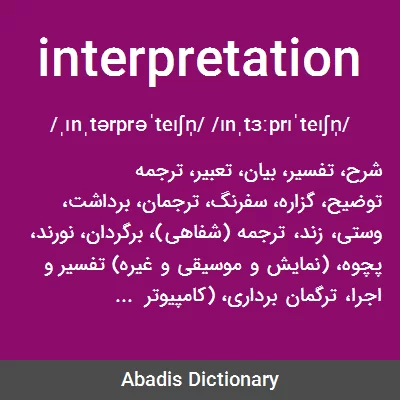 interpretation

/ˌɪnˌtərprəˈteɪʃn̩/ /ɪnˌtɜːprɪˈteɪʃn̩/

شرح، تفسیر، بیان، تعبیر، ترجمه توضیح، گزاره، سفرنگ، ترجمان، برداشت، وستی، زند، ترجمه (شفاهی)، برگردان، نورند، پچوه، (نمایش و موسیقی و غیره) تفسیر و اجرا، ترگمان برداری، (کامپیوتر ...

Abadis Dictionary